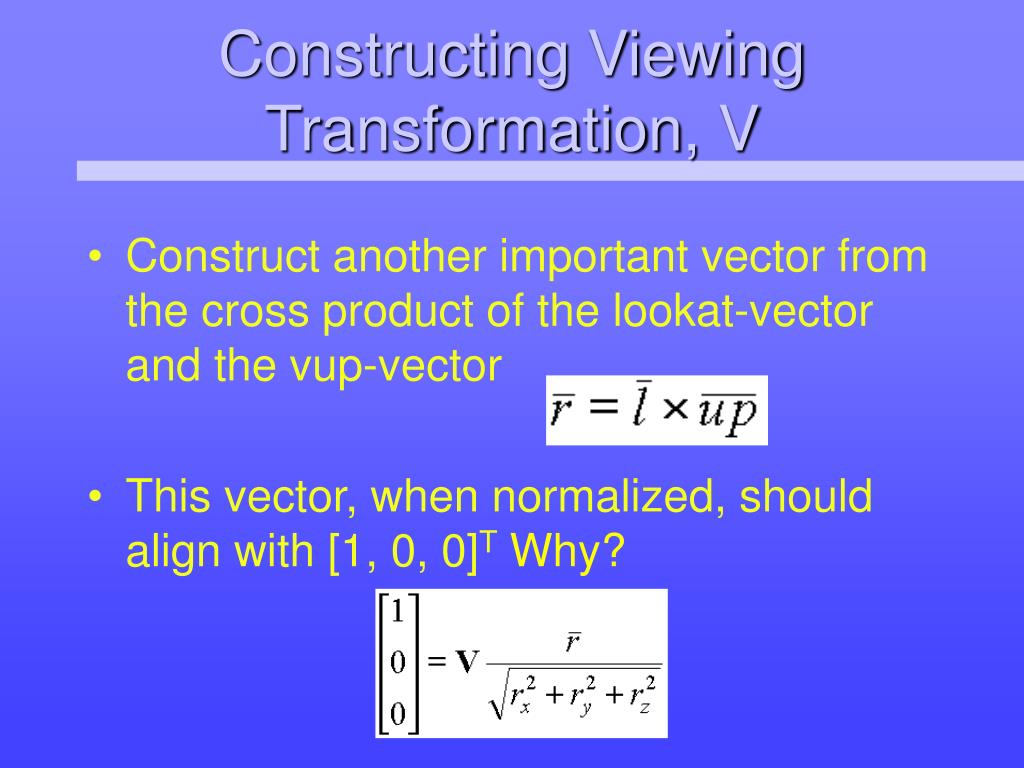 Constructing Viewing Transformation, V

• Construct another important vector from the cross product of the lookat-vector and the vup-vector

$\bar{r} = \bar{l} \times \overline{up}$

• This vector, when normalized, should align with [1, 0, 0]$^T$ Why?

$\begin{bmatrix} 1 \\ 0 \\ 0 \end{bmatrix} = \mathbf{V} \frac{\bar{r}}{\sqrt{r_x^2 + r_y^2 + r_z^2}}$